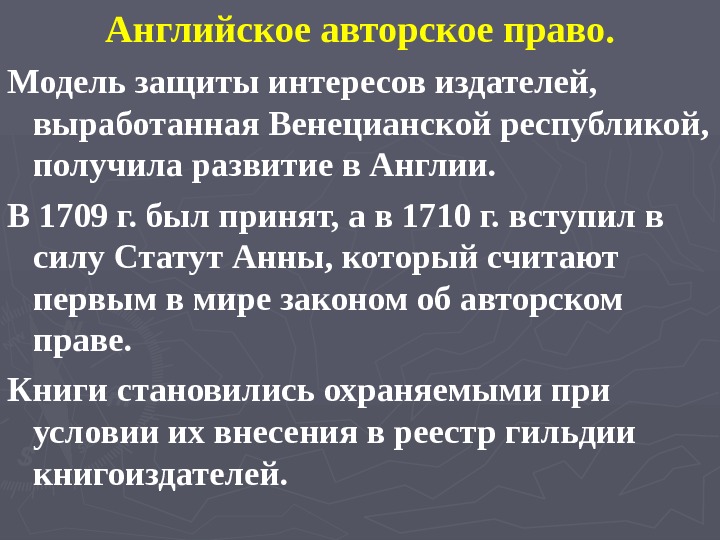 Английское авторское право.

Модель защиты интересов издателей, выработанная Венецианской республикой, получила развитие в Англии.

В 1709 г. был принят, а в 1710 г. вступил в силу Статут Анны, который считают первым в мире законом об авторском праве.

Книги становились охраняемыми при условии их внесения в реестр гильдии книгоиздателей.